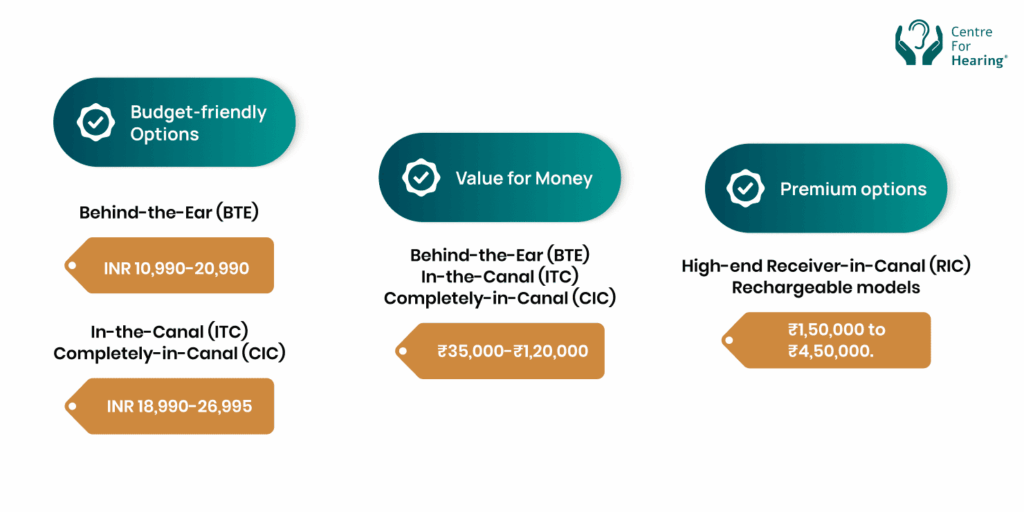 Centre For Hearing®

Budget-friendly Options

Behind-the-Ear (BTE)

INR 10,990-20,990

In-the-Canal (ITC)
Completely-in-Canal (CIC)

INR 18,990-26,995

Value for Money

Behind-the-Ear (BTE)
In-the-Canal (ITC)
Completely-in-Canal (CIC)

₹35,000-₹1,20,000

Premium options

High-end Receiver-in-Canal (RIC)
Rechargeable models

₹1,50,000 to ₹4,50,000.